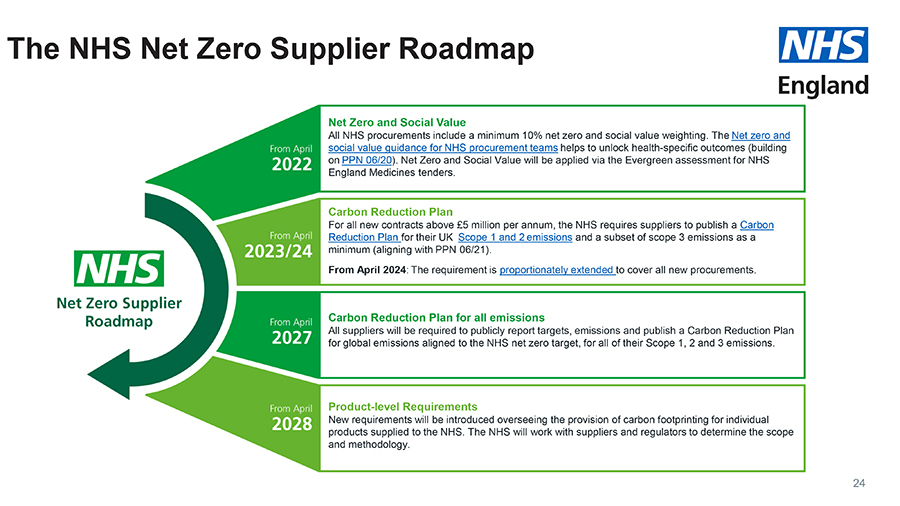 The NHS Net Zero Supplier Roadmap

NHS
England

NHS
Net Zero Supplier Roadmap

From April
2022

Net Zero and Social Value
All NHS procurements include a minimum 10% net zero and social value weighting. The Net zero and social value guidance for NHS procurement teams helps to unlock health-specific outcomes (building on PPN 06/20). Net Zero and Social Value will be applied via the Evergreen assessment for NHS England Medicines tenders.

From April
2023/24

Carbon Reduction Plan
For all new contracts above £5 million per annum, the NHS requires suppliers to publish a Carbon Reduction Plan for their UK Scope 1 and 2 emissions and a subset of scope 3 emissions as a minimum (aligning with PPN 06/21).

From April 2024: The requirement is proportionately extended to cover all new procurements.

From April
2027

Carbon Reduction Plan for all emissions
All suppliers will be required to publicly report targets, emissions and publish a Carbon Reduction Plan for global emissions aligned to the NHS net zero target, for all of their Scope 1, 2 and 3 emissions.

From April
2028

Product-level Requirements
New requirements will be introduced overseeing the provision of carbon footprinting for individual products supplied to the NHS. The NHS will work with suppliers and regulators to determine the scope and methodology.

24